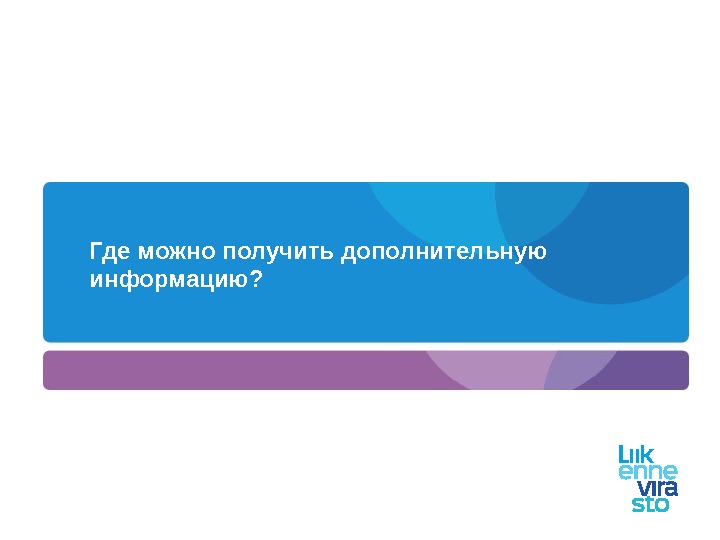 Где можно получить дополнительную информацию?

Liik
enne
vira
sto